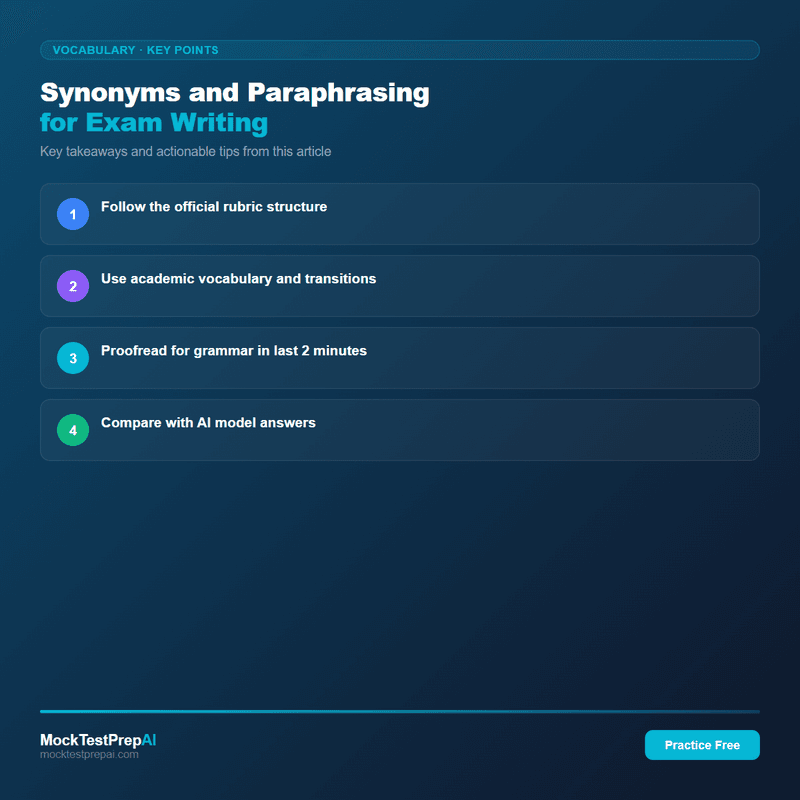 VOCABULARY · KEY POINTS

Synonyms and Paraphrasing
for Exam Writing

Key takeaways and actionable tips from this article

1 Follow the official rubric structure

2 Use academic vocabulary and transitions

3 Proofread for grammar in last 2 minutes

4 Compare with AI model answers

MockTestPrepAI
mocktestprepai.com

Practice Free